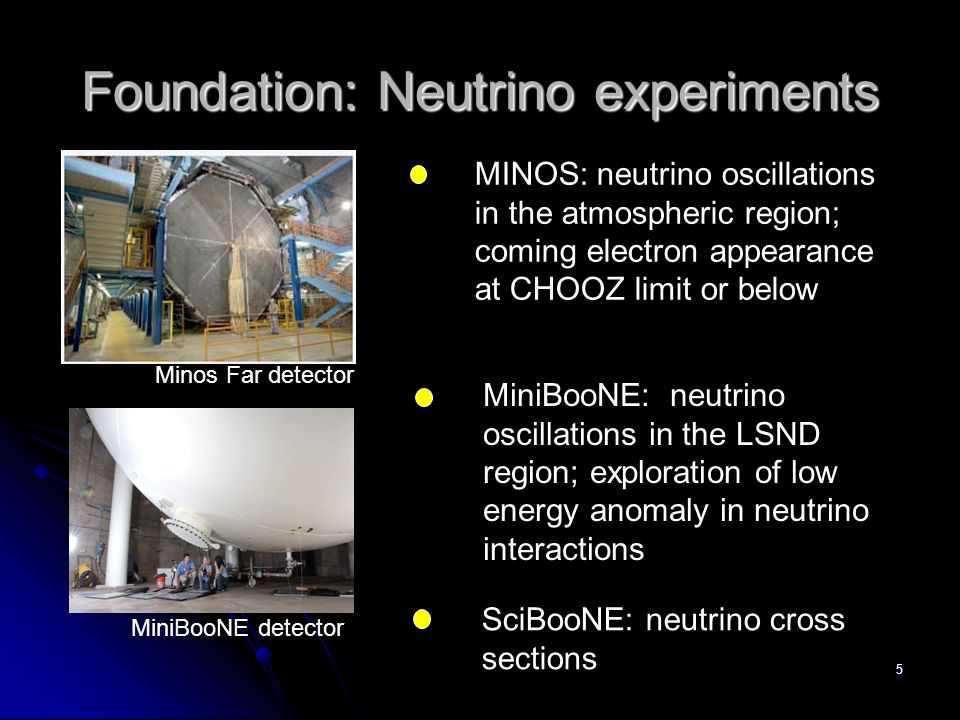 Foundation: Neutrino experiments

Minos Far detector

MiniBooNE detector

MINOS: neutrino oscillations in the atmospheric region; coming electron appearance at CHOOZ limit or below

MiniBooNE: neutrino oscillations in the LSND region; exploration of low energy anomaly in neutrino interactions

SciBooNE: neutrino cross sections

5